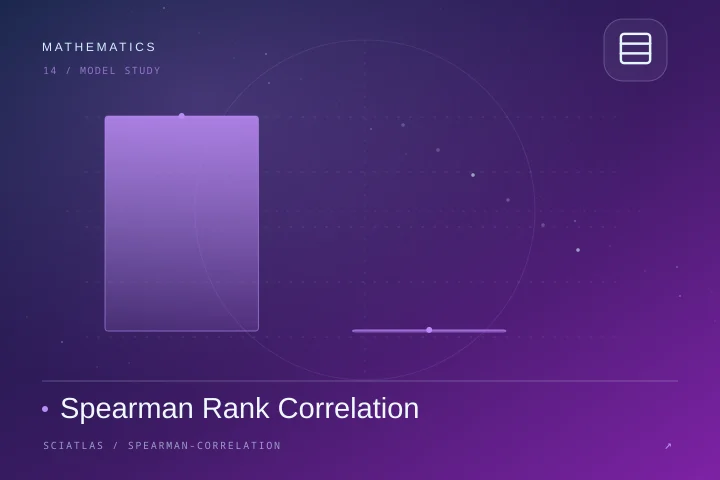 MATHEMATICS

14 / MODEL STUDY

• Spearman Rank Correlation

SCIATLAS / SPEARMAN-CORRELATION

↗